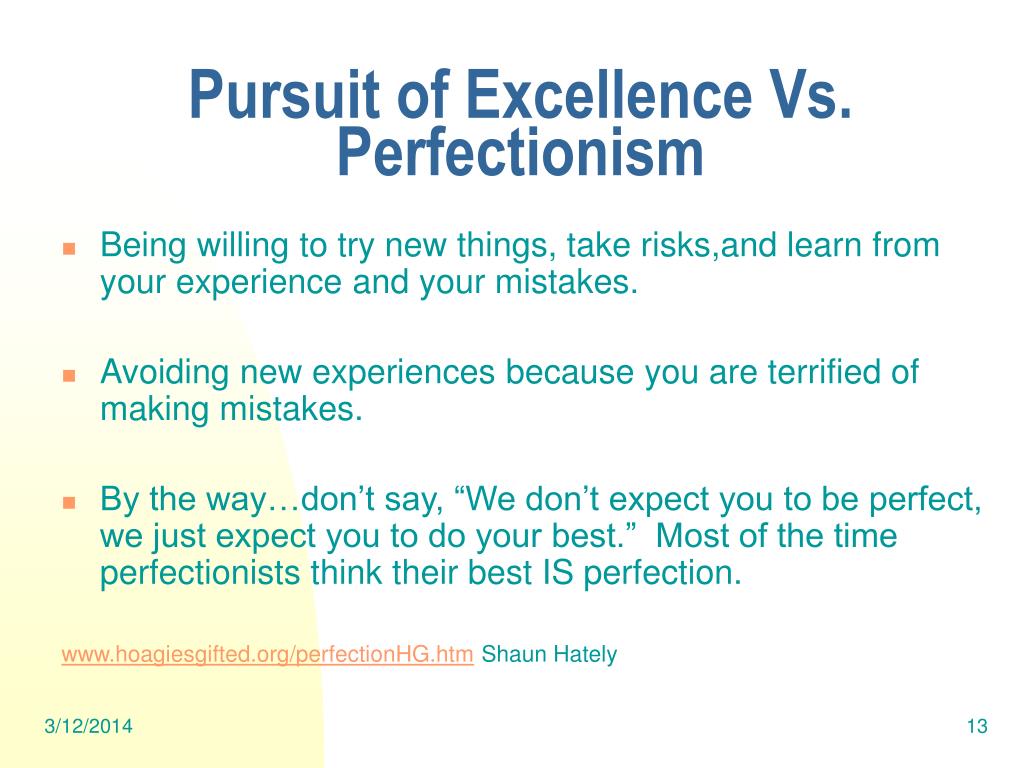 Pursuit of Excellence Vs. Perfectionism

Being willing to try new things, take risks,and learn from your experience and your mistakes.

Avoiding new experiences because you are terrified of making mistakes.

By the way…don’t say, “We don’t expect you to be perfect, we just expect you to do your best.” Most of the time perfectionists think their best IS perfection.

www.hoagiesgifted.org/perfectionHG.htm Shaun Hately

3/12/2014

13